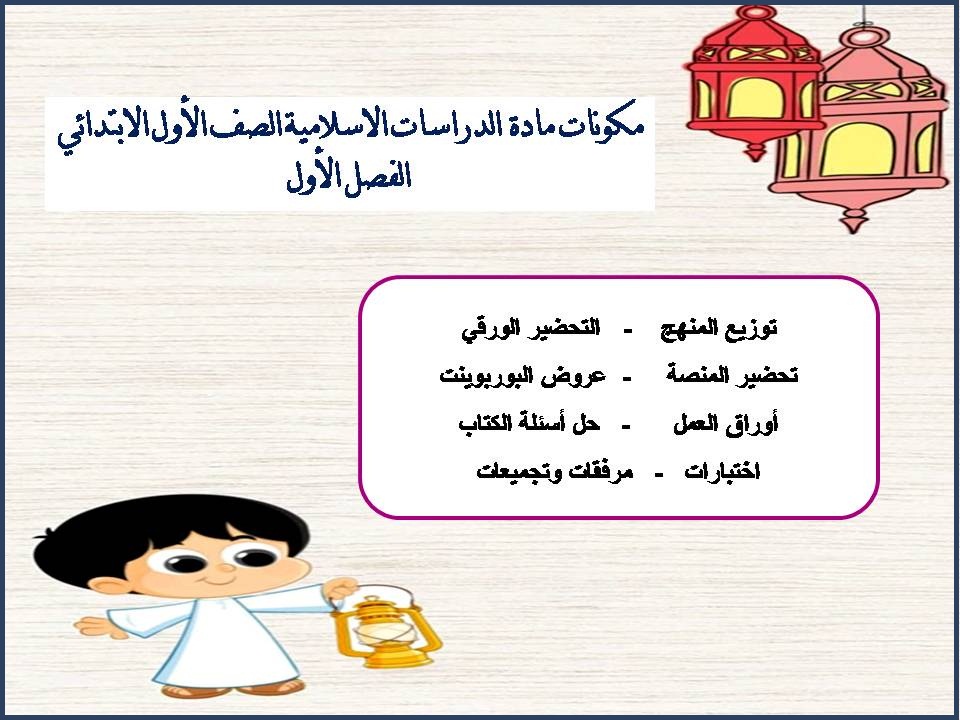 مكونات مادة الدراسات الاسلامية الصف الأول الابتدائي
الفصل الأول

توزيع المنهج - التحضير الورقي
تحضير المنصة - عروض البوربوينت
أوراق العمل - حل أسئلة الكتاب
اختبارات - مرفقات وتجميعات